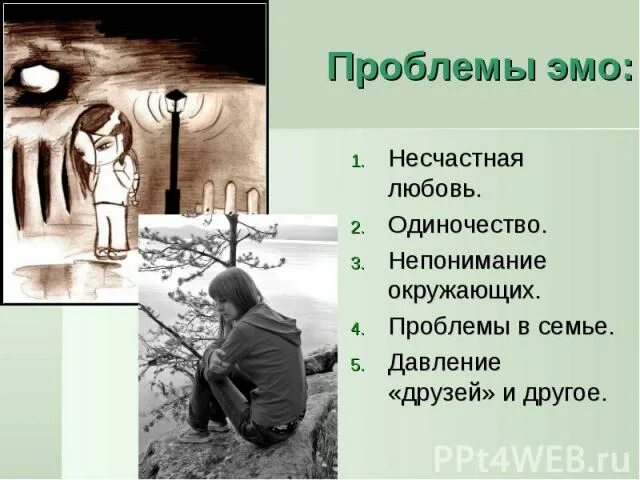 Проблемы эмо:

1. Несчастная любовь.
2. Одиночество.
3. Непонимание окружающих.
4. Проблемы в семье.
5. Давление «друзей» и другое.

PPt4WEB.ru